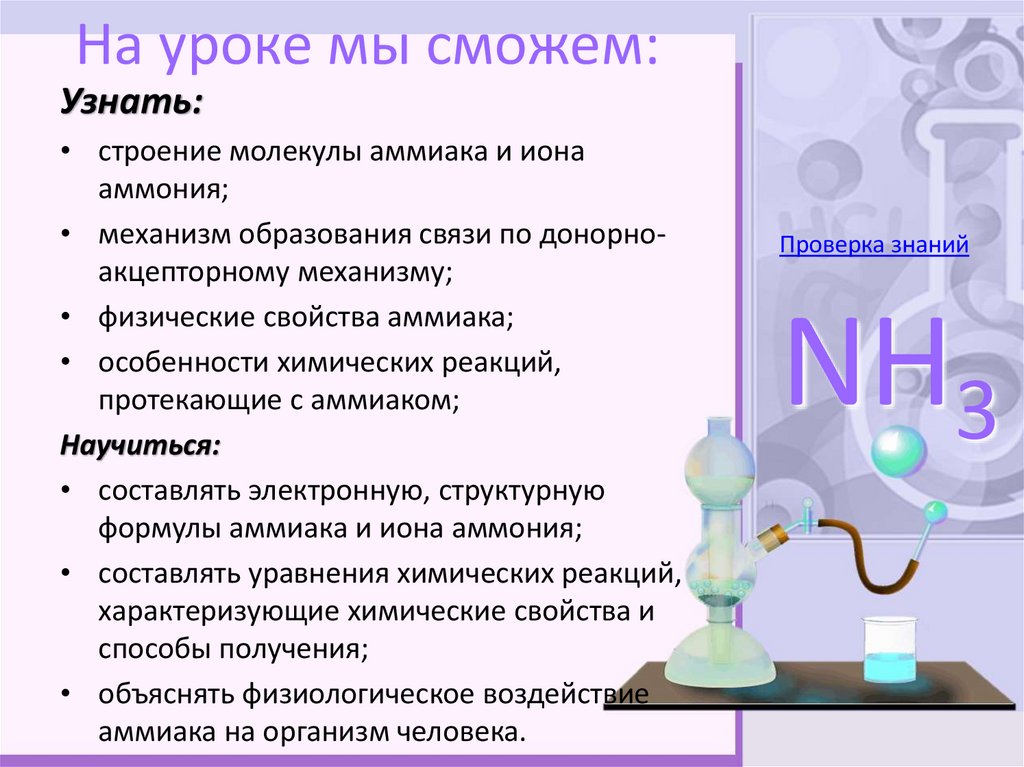 На уроке мы сможем:

Узнать:

• строение молекулы аммиака и иона аммония;
• механизм образования связи по донорно-акцепторному механизму;
• физические свойства аммиака;
• особенности химических реакций, протекающие с аммиаком;

Научиться:

• составлять электронную, структурную формулы аммиака и иона аммония;
• составлять уравнения химических реакций, характеризующие химические свойства и способы получения;
• объяснять физиологическое воздействие аммиака на организм человека.

Проверка знаний

$NH_3$